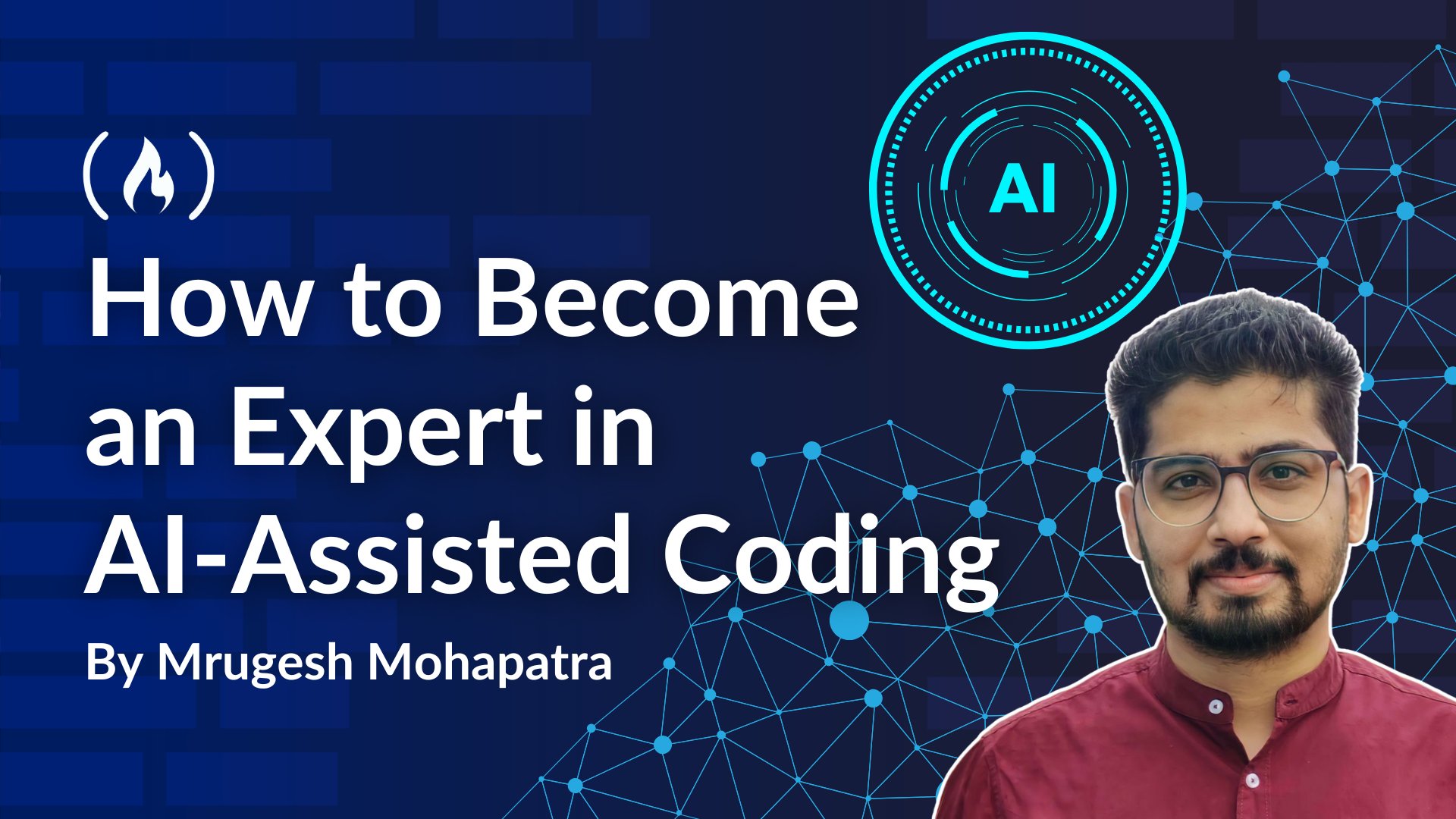 AI

How to Become an Expert in AI-Assisted Coding

By Mrugesh Mohapatra